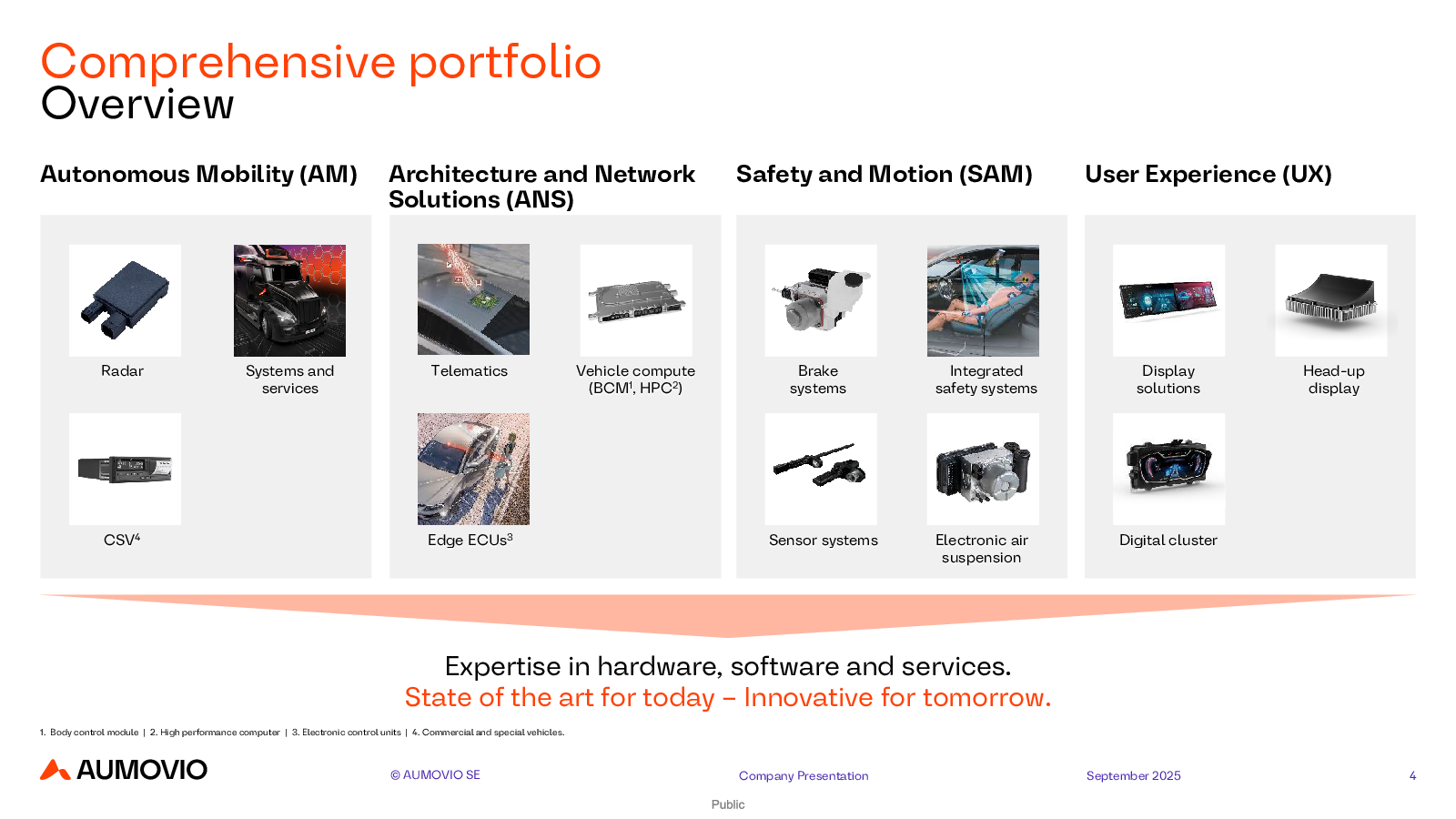 Comprehensive portfolio
Overview

Autonomous Mobility (AM)

Radar

Systems and services

CSV$^4$

Architecture and Network Solutions (ANS)

Telematics

Vehicle compute (BCM$^1$, HPC$^2$)

Edge ECUs$^3$

Safety and Motion (SAM)

Brake systems

Integrated safety systems

Sensor systems

Electronic air suspension

User Experience (UX)

Display solutions

Head-up display

Digital cluster

Expertise in hardware, software and services.
State of the art for today – Innovative for tomorrow.

1. Body control module | 2. High performance computer | 3. Electronic control units | 4. Commercial and special vehicles.

AUMOVIO

© AUMOVIO SE

Company Presentation

September 2025

4

Public